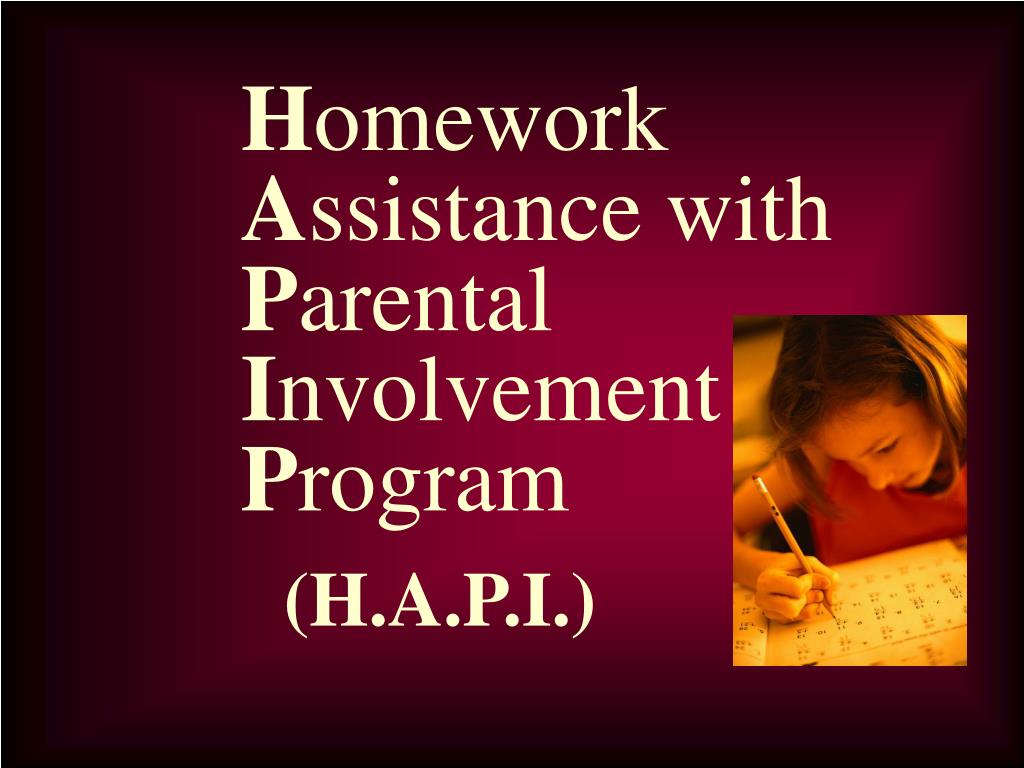 Homework Assistance with Parental Involvement Program

(H.A.P.I.)